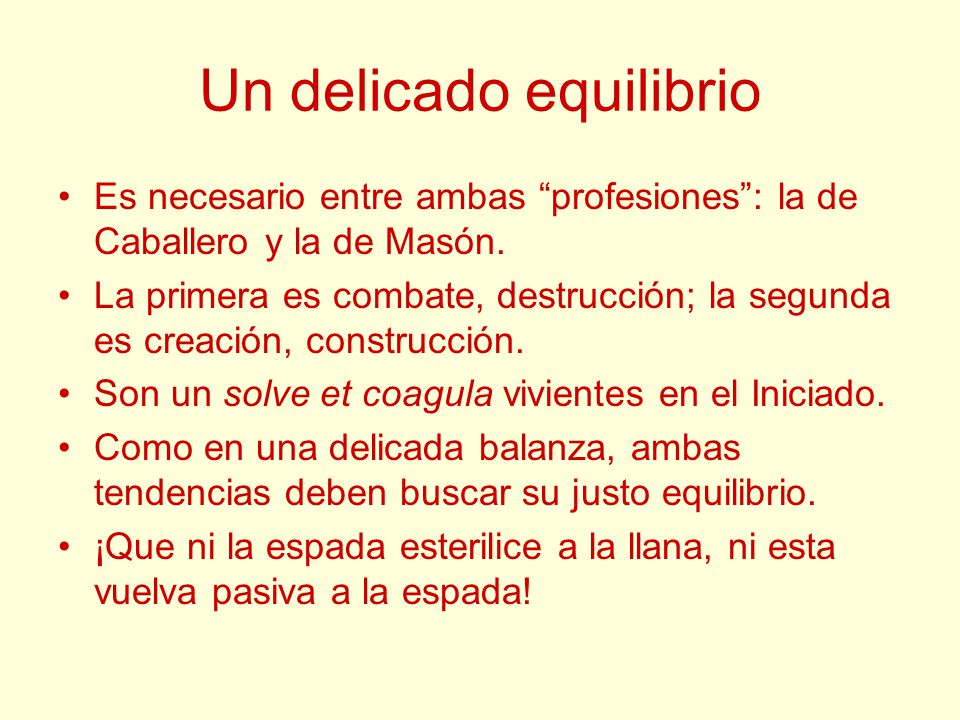 Un delicado equilibrio

• Es necesario entre ambas “profesiones”: la de Caballero y la de Masón.
• La primera es combate, destrucción; la segunda es creación, construcción.
• Son un solve et coagula vivientes en el Iniciado.
• Como en una delicada balanza, ambas tendencias deben buscar su justo equilibrio.
• ¡Que ni la espada esterilice a la llana, ni esta vuelva pasiva a la espada!